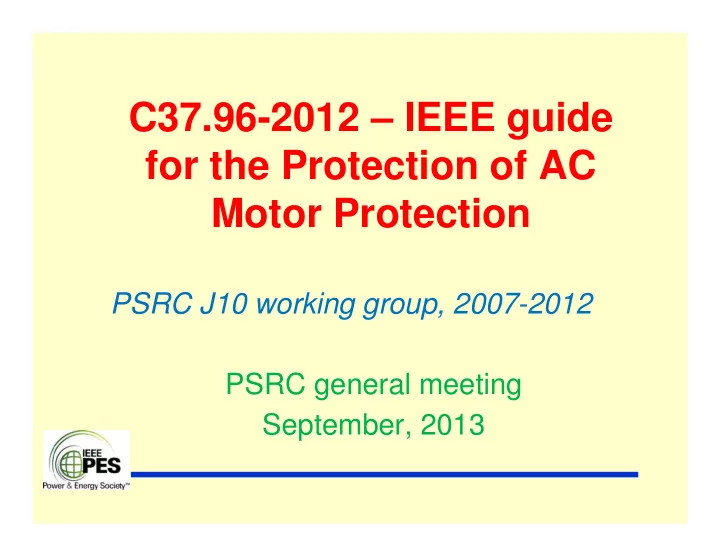 C37.96-2012 – IEEE guide for the Protection of AC Motor Protection

PSRC J10 working group, 2007-2012

PSRC general meeting
September, 2013

IEEE PES
Power & Energy Society™